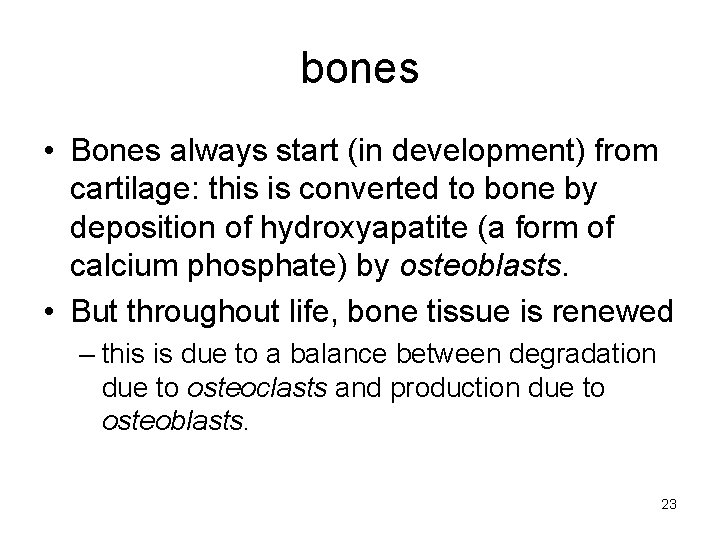 bones

• Bones always start (in development) from cartilage: this is converted to bone by deposition of hydroxyapatite (a form of calcium phosphate) by osteoblasts.

• But throughout life, bone tissue is renewed
– this is due to a balance between degradation due to osteoclasts and production due to osteoblasts.

23